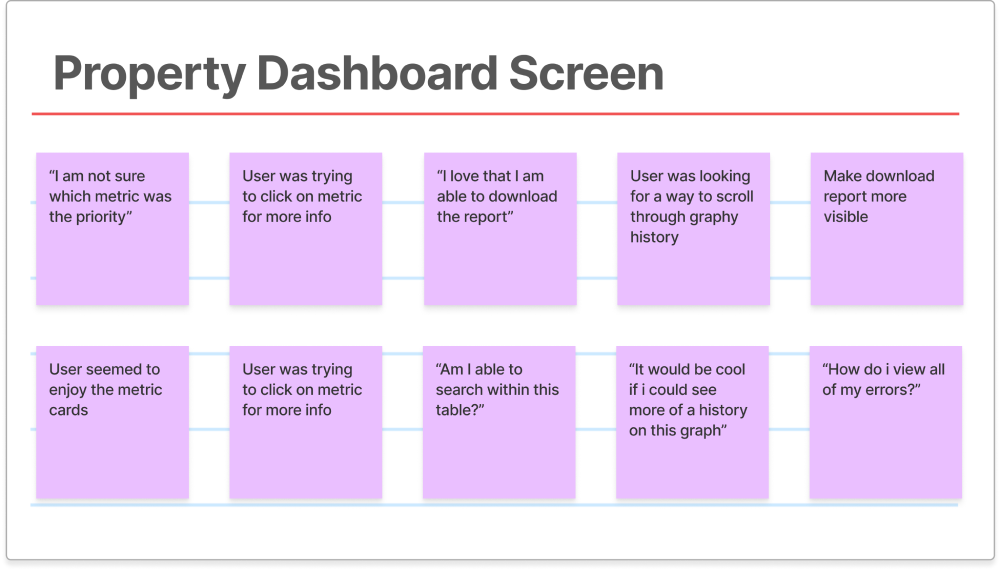 Property Dashboard Screen

“I am not sure which metric was the priority”

User was trying to click on metric for more info

“I love that I am able to download the report”

User was looking for a way to scroll through graphy history

Make download report more visible

User seemed to enjoy the metric cards

User was trying to click on metric for more info

“Am I able to search within this table?”

“It would be cool if i could see more of a history on this graph”

“How do i view all of my errors?”